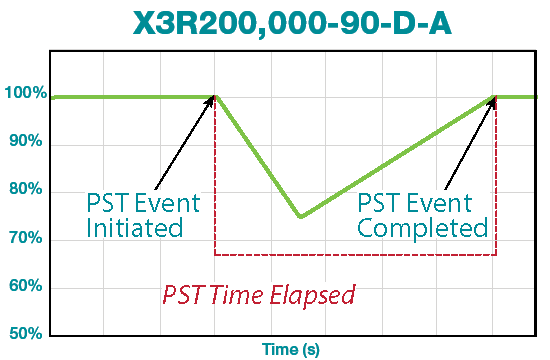 X3R200,000-90-D-A

100%
90%
80%
70%
60%
50%

PST Event Initiated

PST Event Completed

PST Time Elapsed

Time (s)